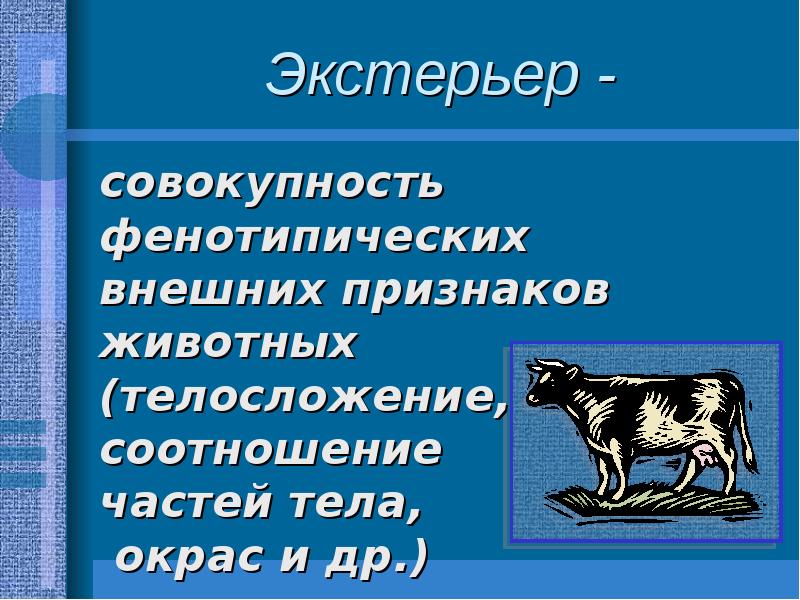 Экстерьер -

совокупность фенотипических внешних признаков животных (телосложение, соотношение частей тела, окрас и др.)